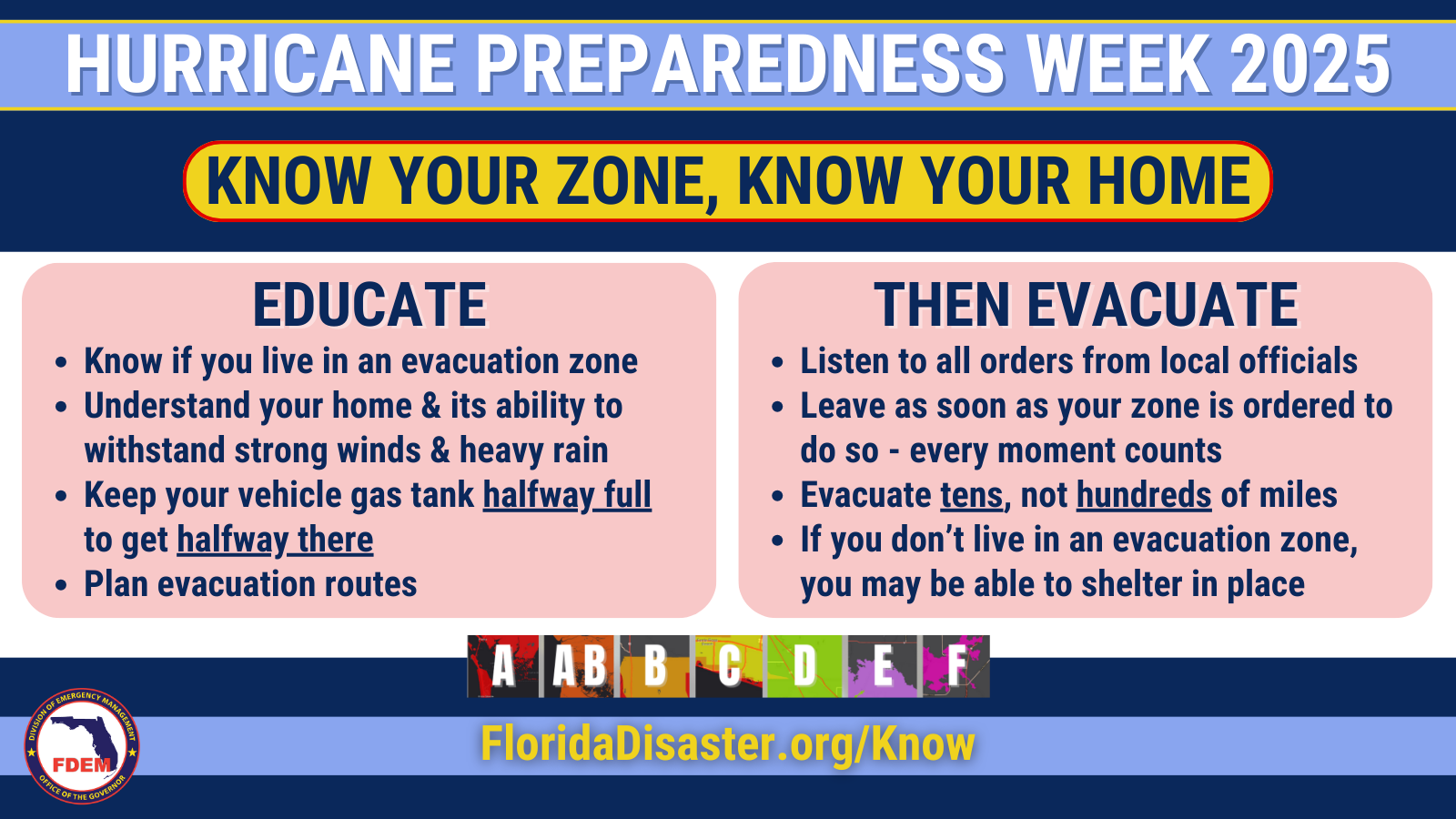 HURRICANE PREPAREDNESS WEEK 2025

KNOW YOUR ZONE, KNOW YOUR HOME

EDUCATE

- Know if you live in an evacuation zone
- Understand your home & its ability to withstand strong winds & heavy rain
- Keep your vehicle gas tank halfway full to get halfway there
- Plan evacuation routes

THEN EVACUATE

- Listen to all orders from local officials
- Leave as soon as your zone is ordered to do so - every moment counts
- Evacuate tens, not hundreds of miles
- If you don't live in an evacuation zone, you may be able to shelter in place

A AB B C D E F

DIVISION OF EMERGENCY MANAGEMENT
FDEM
OFFICE OF THE GOVERNOR

FloridaDisaster.org/Know